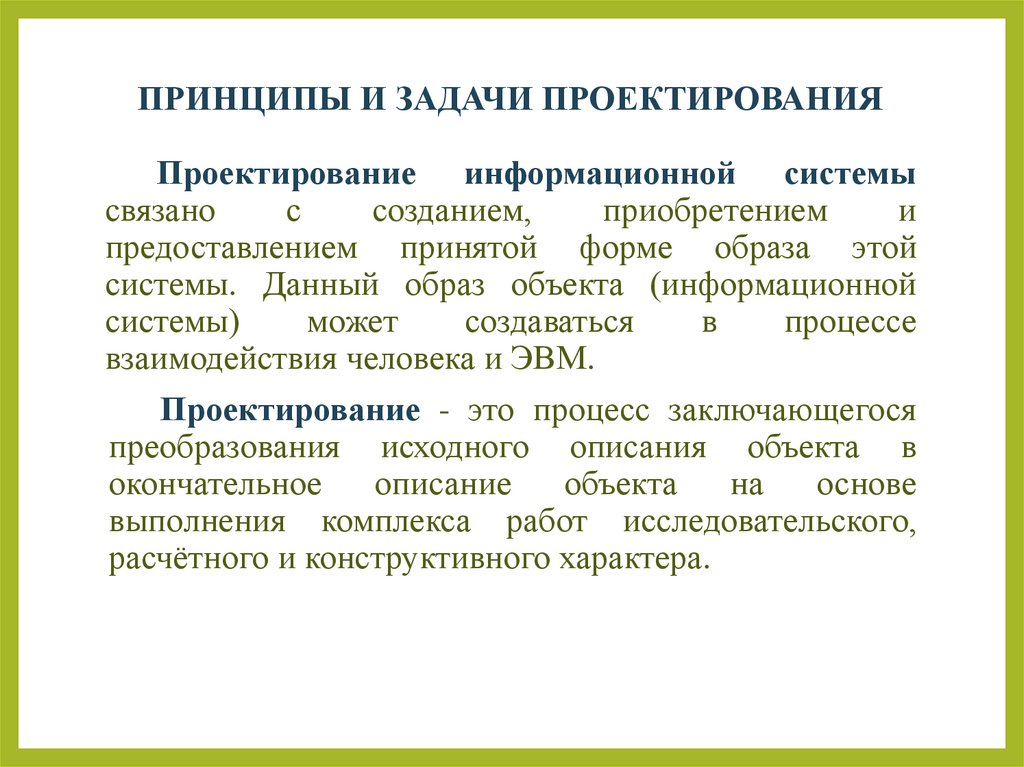 ПРИНЦИПЫ И ЗАДАЧИ ПРОЕКТИРОВАНИЯ

Проектирование информационной системы связано с созданием, приобретением и предоставлением принятой форме образа этой системы. Данный образ объекта (информационной системы) может создаваться в процессе взаимодействия человека и ЭВМ.

Проектирование - это процесс заключающегося преобразования исходного описания объекта в окончательное описание объекта на основе выполнения комплекса работ исследовательского, расчётного и конструктивного характера.